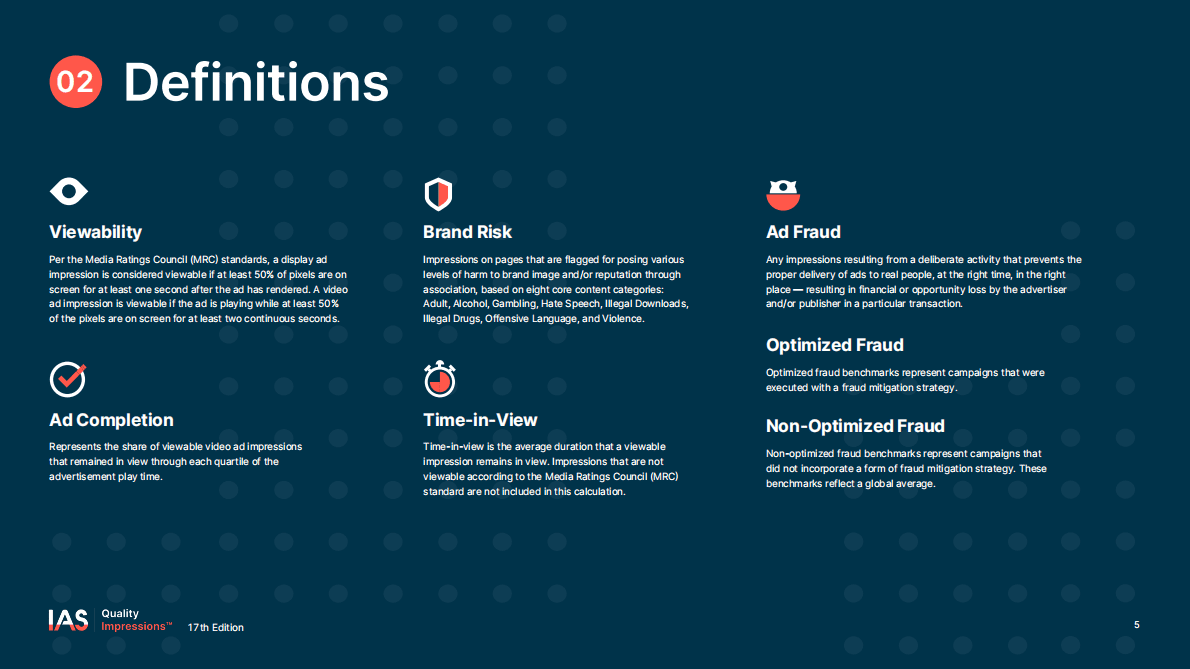 02 Definitions

Viewability

Per the Media Ratings Council (MRC) standards, a display ad impression is considered viewable if at least 50% of pixels are on screen for at least one second after the ad has rendered. A video ad impression is viewable if the ad is playing while at least 50% of the pixels are on screen for at least two continuous seconds.

Ad Completion

Represents the share of viewable video ad impressions that remained in view through each quartile of the advertisement play time.

Brand Risk

Impressions on pages that are flagged for posing various levels of harm to brand image and/or reputation through association, based on eight core content categories: Adult, Alcohol, Gambling, Hate Speech, Illegal Downloads, Illegal Drugs, Offensive Language, and Violence.

Time-in-View

Time-in-view is the average duration that a viewable impression remains in view. Impressions that are not viewable according to the Media Ratings Council (MRC) standard are not included in this calculation.

Ad Fraud

Any impressions resulting from a deliberate activity that prevents the proper delivery of ads to real people, at the right time, in the right place — resulting in financial or opportunity loss by the advertiser and/or publisher in a particular transaction.

Optimized Fraud

Optimized fraud benchmarks represent campaigns that were executed with a fraud mitigation strategy.

Non-Optimized Fraud

Non-optimized fraud benchmarks represent campaigns that did not incorporate a form of fraud mitigation strategy. These benchmarks reflect a global average.

IAS Quality Impressions™ 17th Edition

5